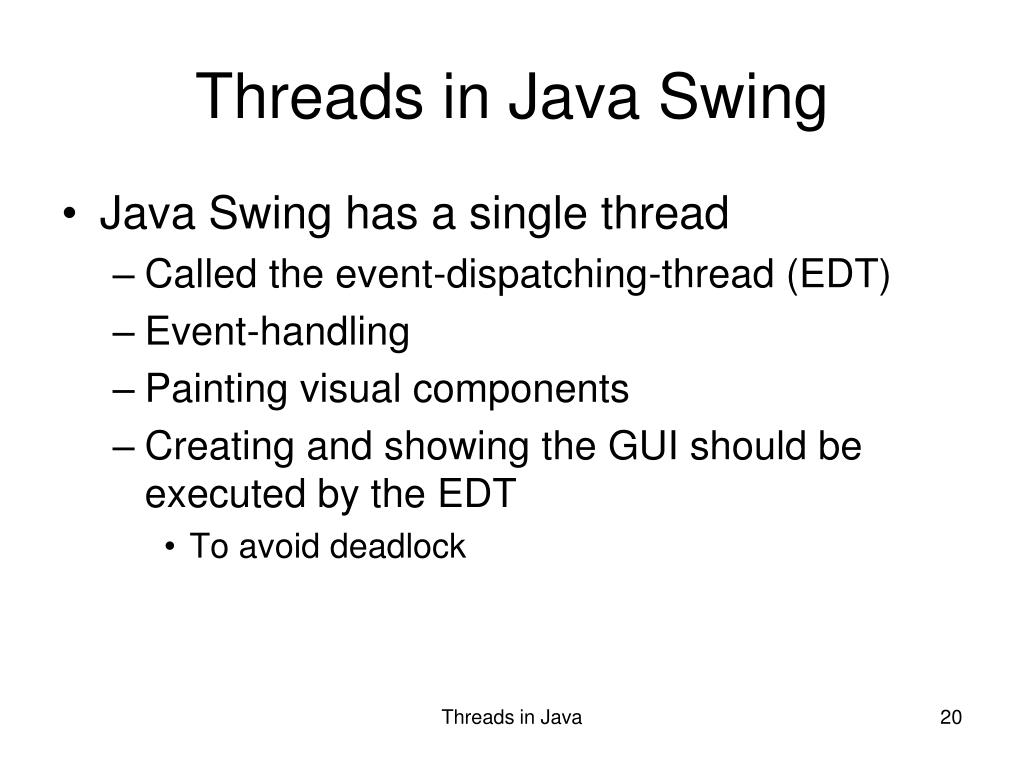 Threads in Java Swing

• Java Swing has a single thread
– Called the event-dispatching-thread (EDT)
– Event-handling
– Painting visual components
– Creating and showing the GUI should be executed by the EDT
• To avoid deadlock

Threads in Java

20